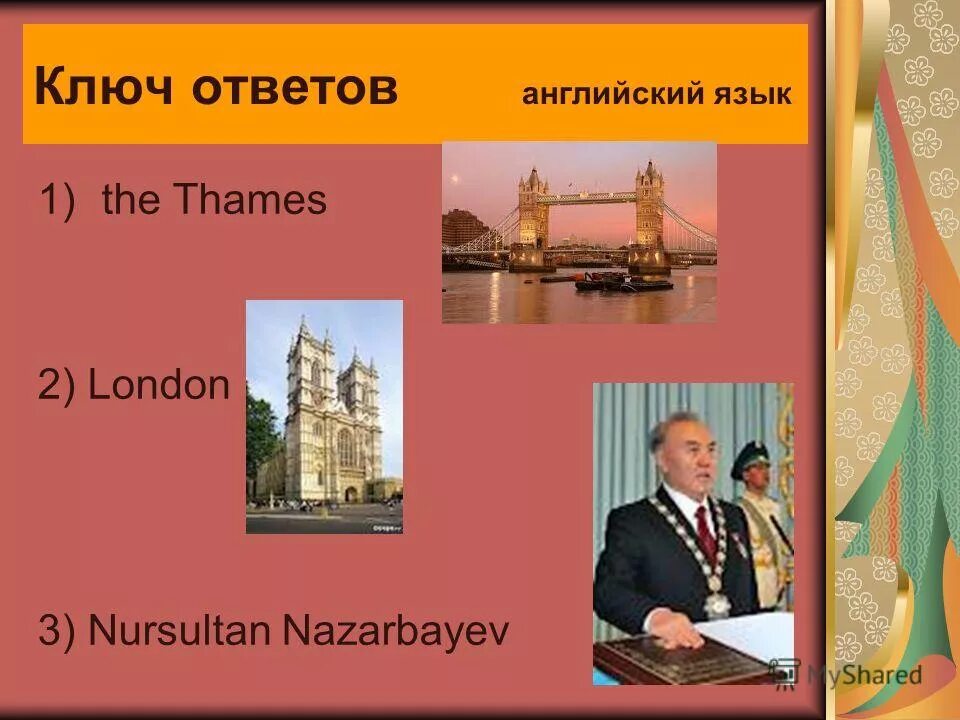 Ключ ответов английский язык

1) the Thames

2) London

3) Nursultan Nazarbayev

MyShared